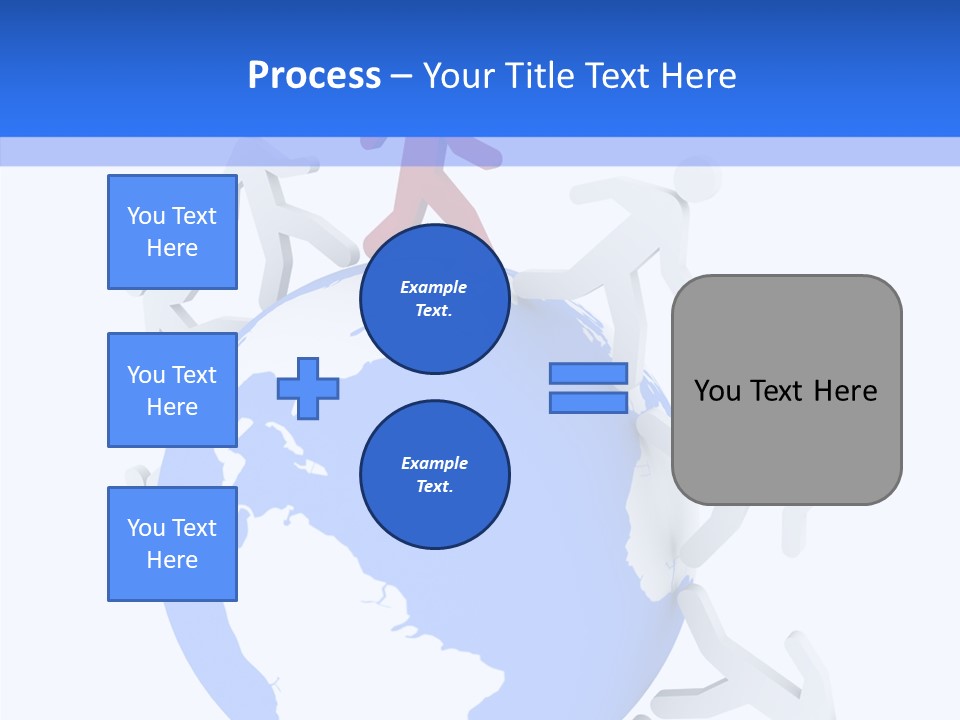 Process – Your Title Text Here

You Text Here

You Text Here

You Text Here

Example Text.

Example Text.

You Text Here